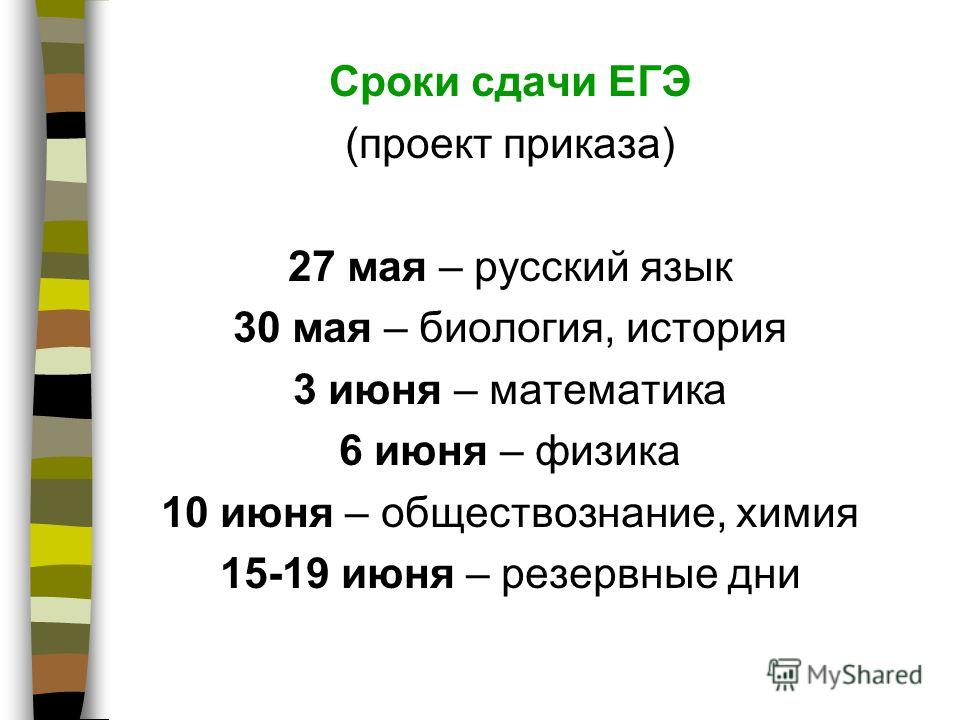 Сроки сдачи ЕГЭ
(проект приказа)

27 мая – русский язык
30 мая – биология, история
3 июня – математика
6 июня – физика
10 июня – обществознание, химия
15-19 июня – резервные дни

MyShared